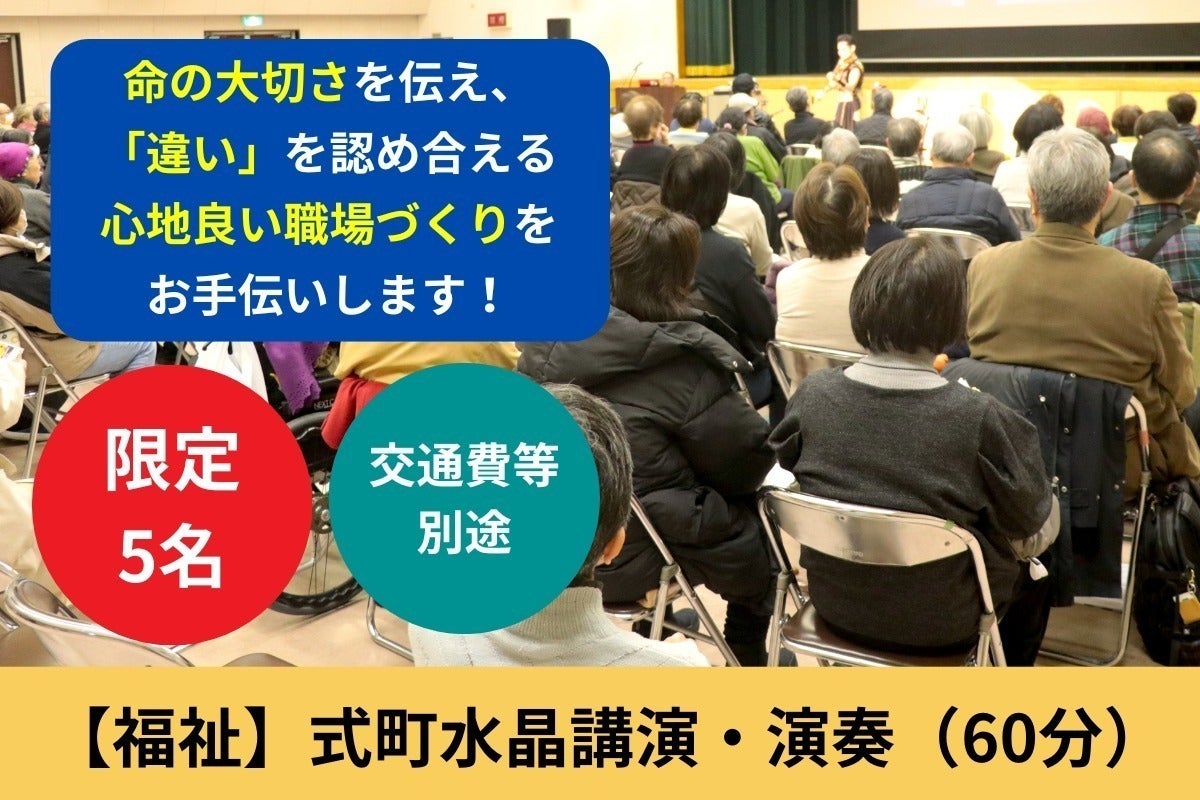 命の大切さを伝え、
「違い」を認め合える
心地良い職場づくりを
お手伝いします！

限定
5名

交通費等
別途

【福祉】式町水晶講演・演奏（60分）